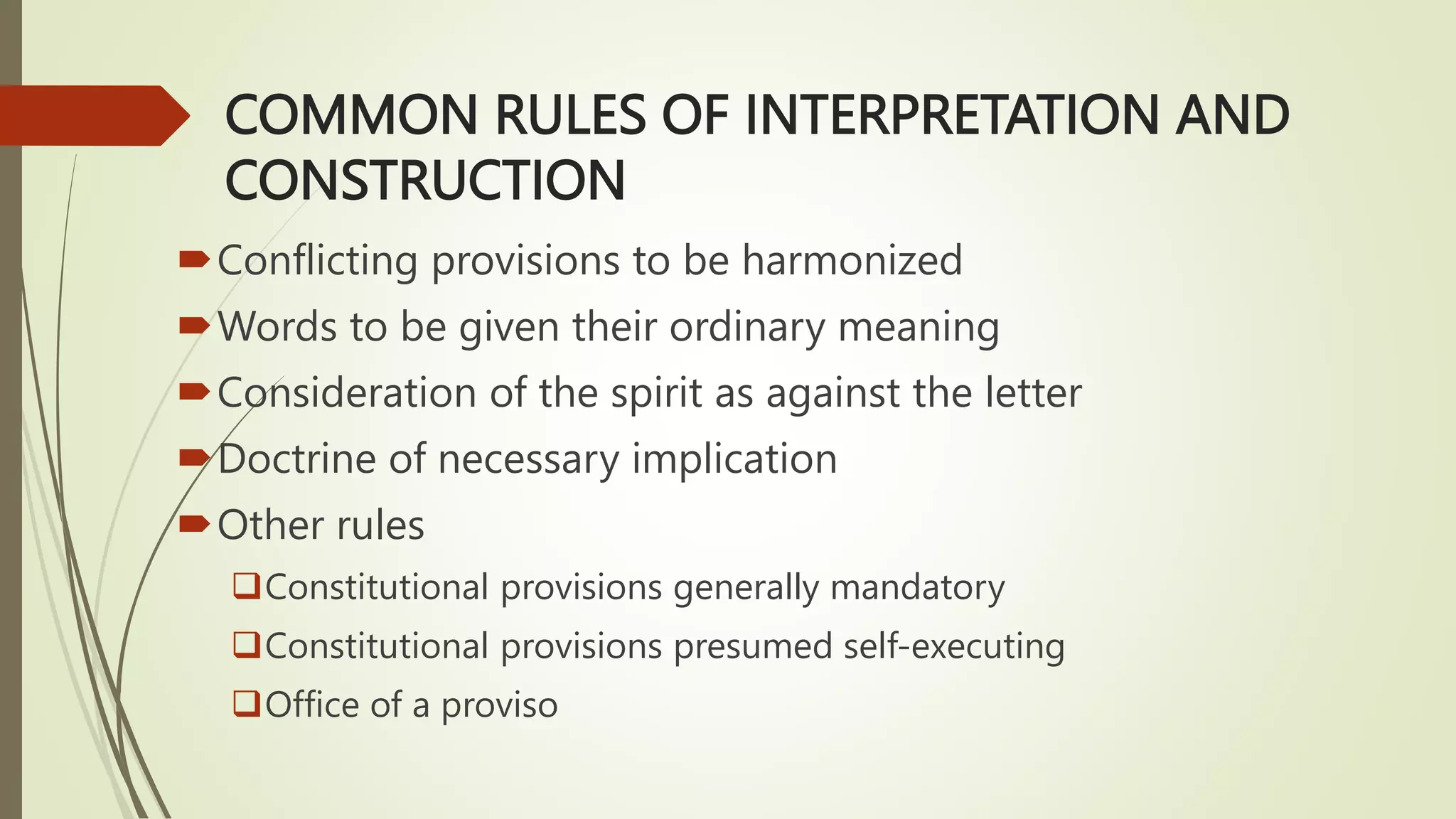 COMMON RULES OF INTERPRETATION AND CONSTRUCTION

Conflicting provisions to be harmonized

Words to be given their ordinary meaning

Consideration of the spirit as against the letter

Doctrine of necessary implication

Other rules

Constitutional provisions generally mandatory

Constitutional provisions presumed self-executing

Office of a proviso